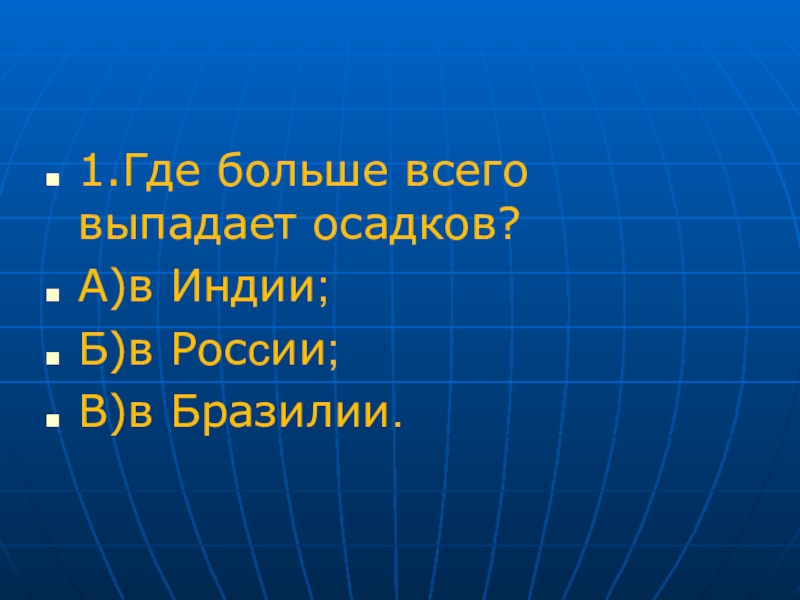 1.Где больше всего выпадает осадков?

А)в Индии;

Б)в России;

В)в Бразилии.